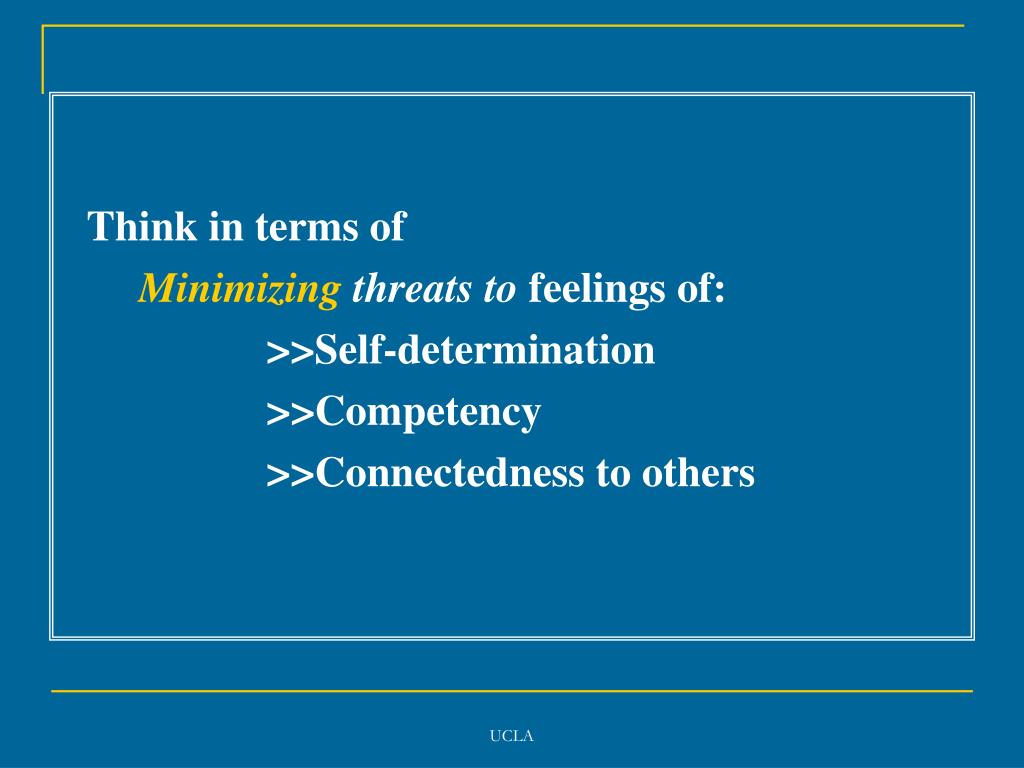 Think in terms of

Minimizing threats to feelings of:

>>Self-determination

>>Competency

>>Connectedness to others

UCLA